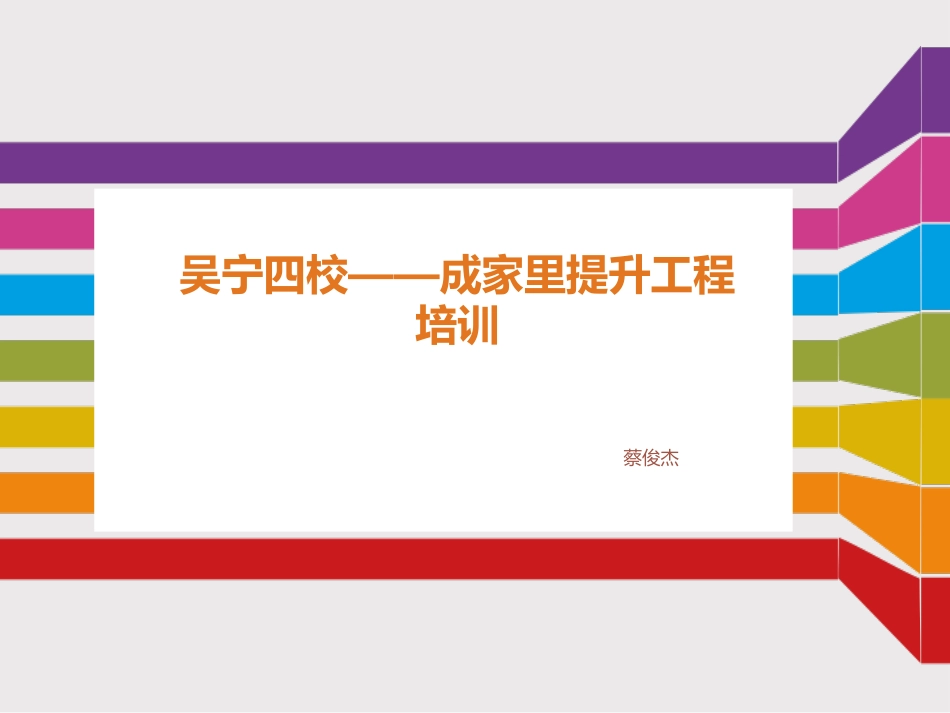 吴宁四校——成家里提升工程培训

蔡俊杰